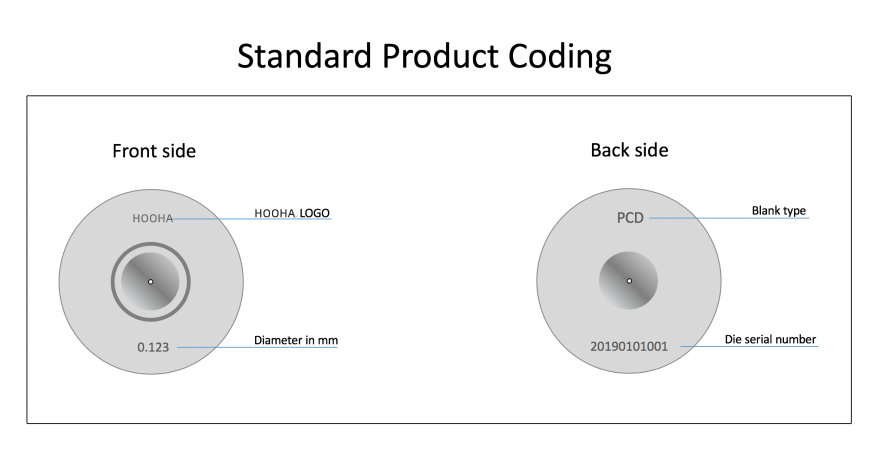 Standard Product Coding

Front side

HOOHA

HOOHA LOGO

0.123

Diameter in mm

Back side

PCD

Blank type

20190101001

Die serial number